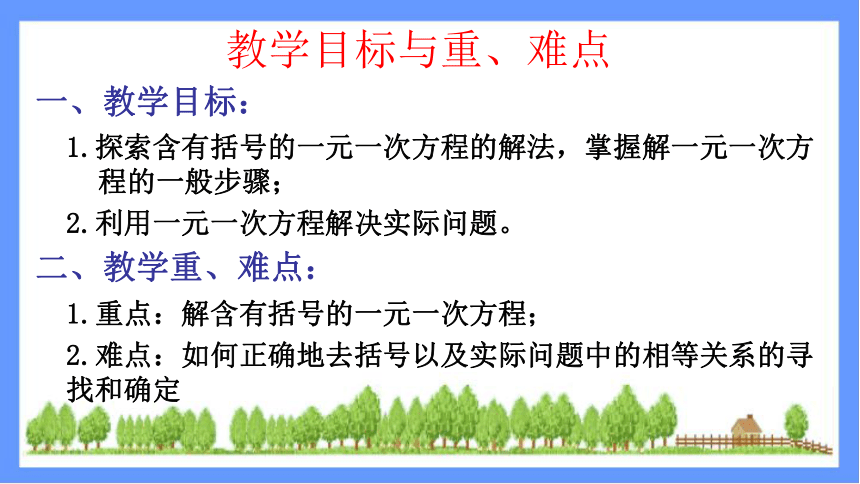 教学目标与重、难点

一、教学目标：

1. 探索含有括号的一元一次方程的解法，掌握解一元一次方程的一般步骤；

2. 利用一元一次方程解决实际问题。

二、教学重、难点：

1. 重点：解含有括号的一元一次方程；

2. 难点：如何正确地去括号以及实际问题中的相等关系的寻找和确定